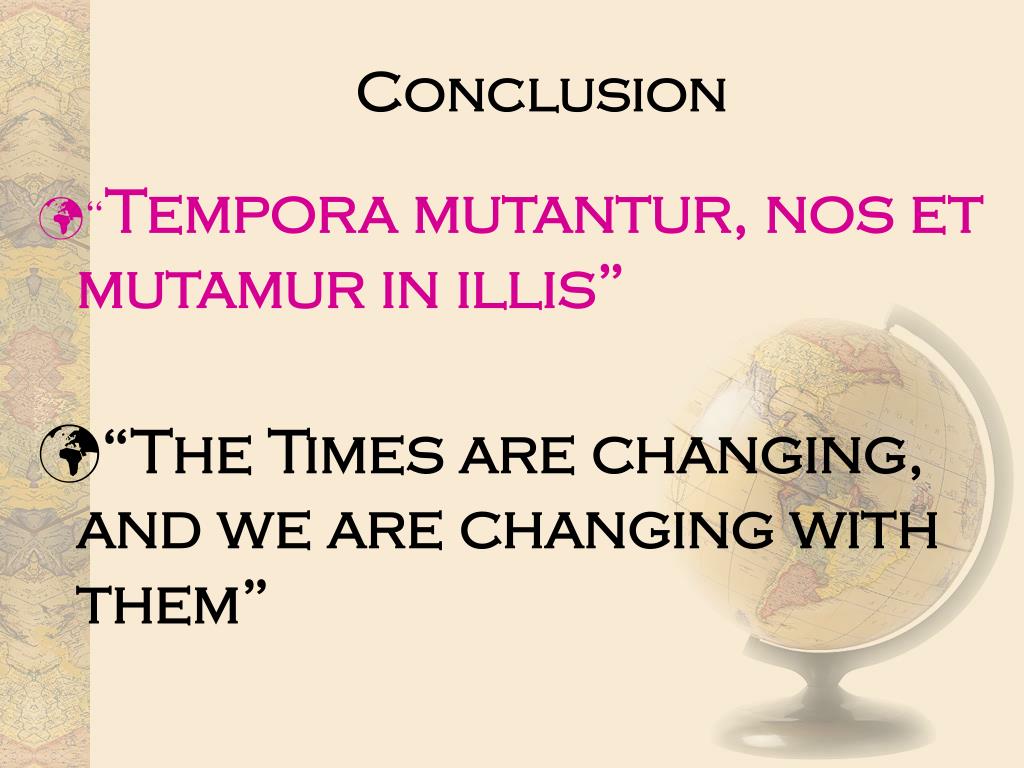 Conclusion

“Tempora mutantur, nos et mutamur in illis”

“The Times are changing, and we are changing with them”